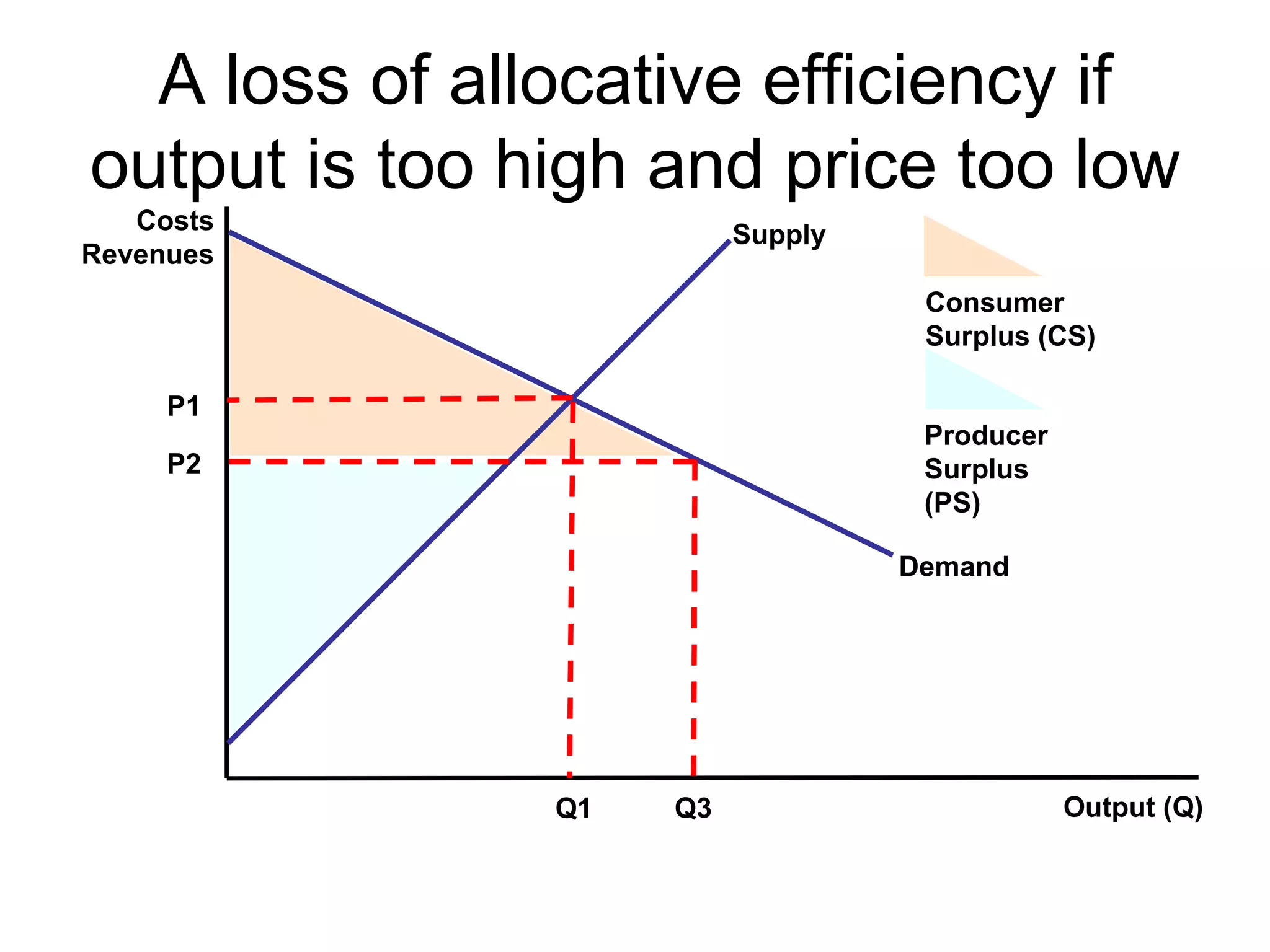 A loss of allocative efficiency if output is too high and price too low

Costs
Revenues

Supply

Consumer Surplus (CS)

Producer Surplus (PS)

P1

P2

Demand

Q1

Q3

Output (Q)